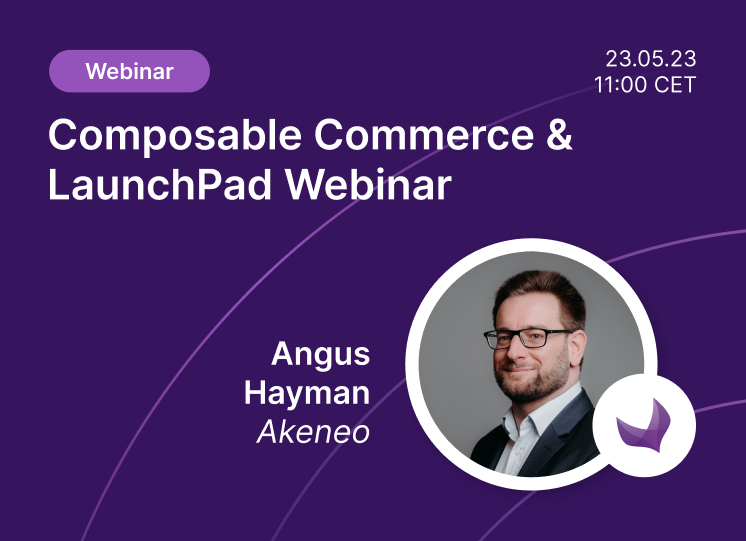 Webinar

23.05.23
11:00 CET

Composable Commerce & LaunchPad Webinar

Angus Hayman
Akeneo